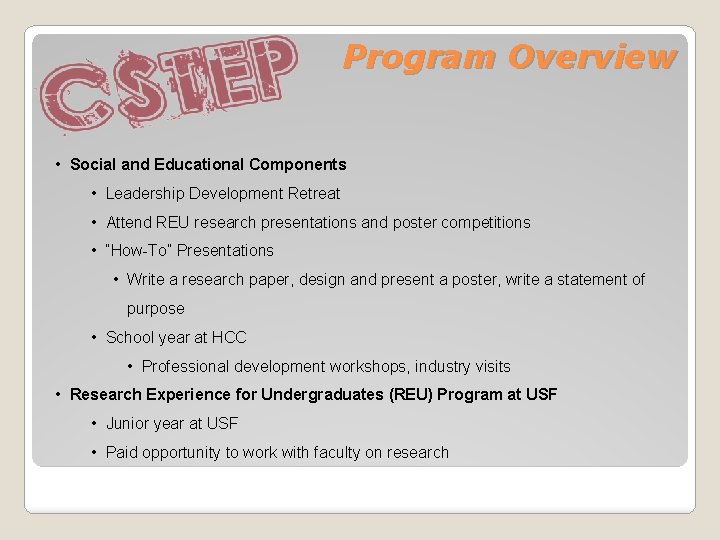 CSTEP

Program Overview

• Social and Educational Components
  • Leadership Development Retreat
  • Attend REU research presentations and poster competitions
  • "How-To" Presentations
    • Write a research paper, design and present a poster, write a statement of purpose
  • School year at HCC
    • Professional development workshops, industry visits
• Research Experience for Undergraduates (REU) Program at USF
  • Junior year at USF
  • Paid opportunity to work with faculty on research